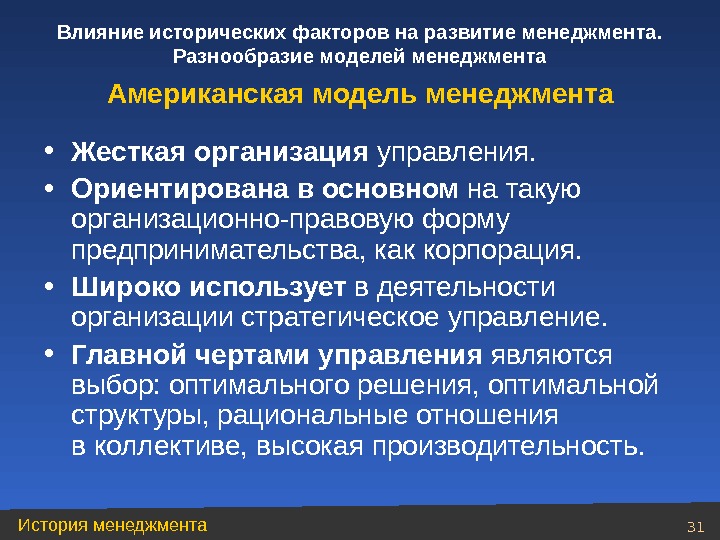 Влияние исторических факторов на развитие менеджмента. Разнообразие моделей менеджмента

Американская модель менеджмента

• Жесткая организация управления.
• Ориентирована в основном на такую организационно-правовую форму предпринимательства, как корпорация.
• Широко использует в деятельности организации стратегическое управление.
• Главной чертами управления являются выбор: оптимального решения, оптимальной структуры, рациональные отношения в коллективе, высокая производительность.

История менеджмента
31